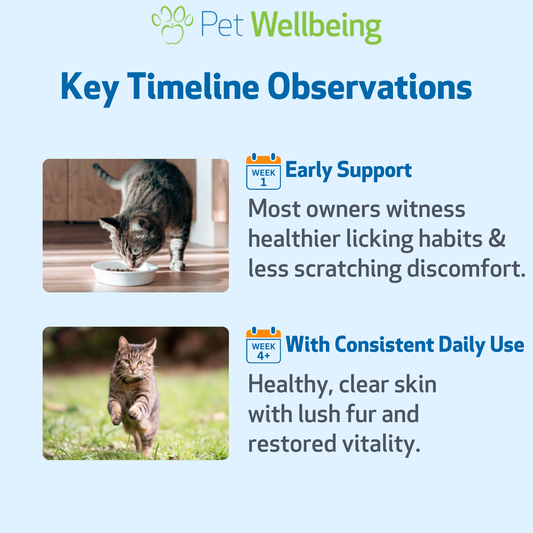 Pet Wellbeing

Key Timeline Observations

WEEK 1 Early Support

Most owners witness healthier licking habits & less scratching discomfort.

WEEK 4+ With Consistent Daily Use

Healthy, clear skin with lush fur and restored vitality.